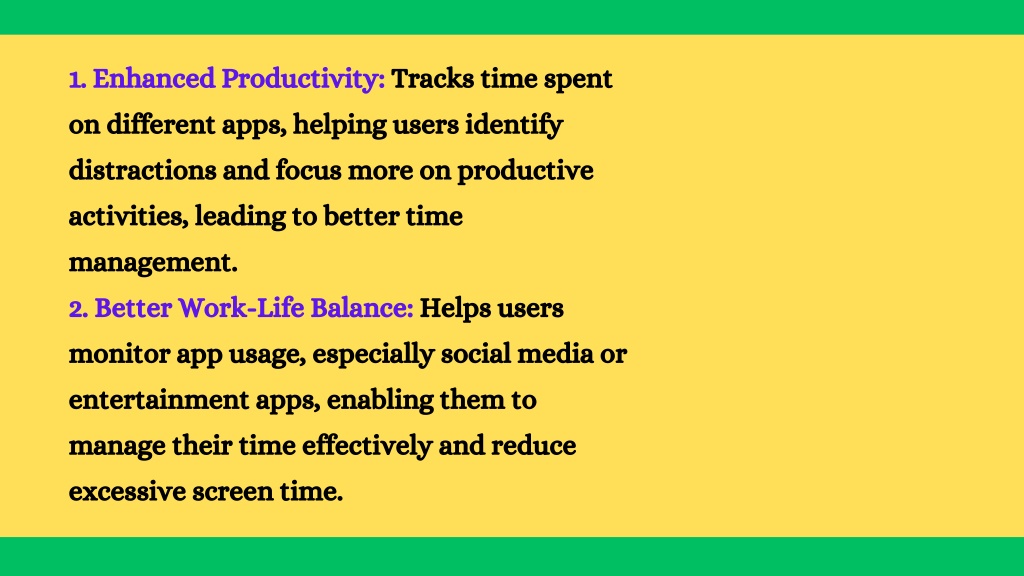 1. Enhanced Productivity: Tracks time spent on different apps, helping users identify distractions and focus more on productive activities, leading to better time management.
2. Better Work-Life Balance: Helps users monitor app usage, especially social media or entertainment apps, enabling them to manage their time effectively and reduce excessive screen time.